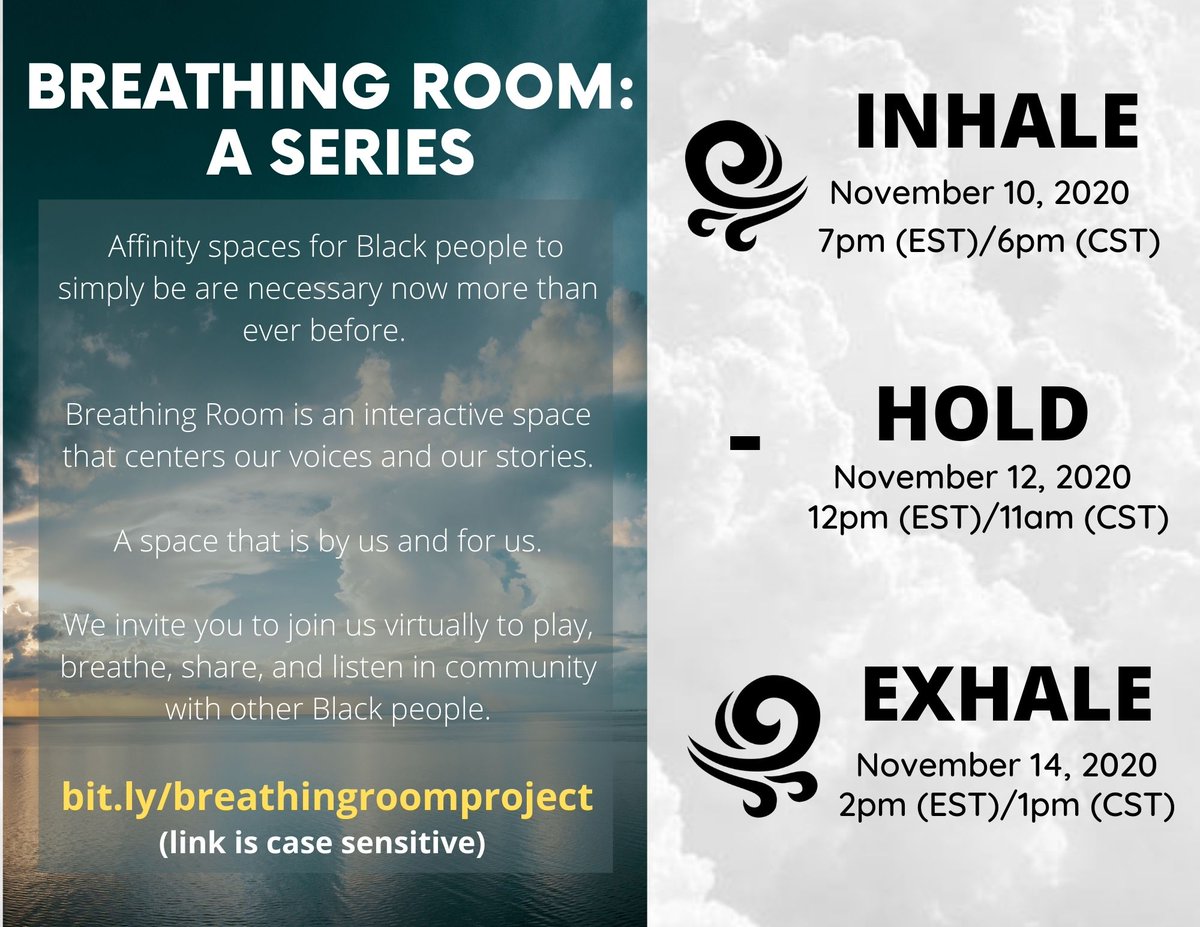 BREATHING ROOM: A SERIES

Affinity spaces for Black people to simply be are necessary now more than ever before.

Breathing Room is an interactive space that centers our voices and our stories.

A space that is by us and for us.

We invite you to join us virtually to play, breathe, share, and listen in community with other Black people.

bit.ly/breathingroomproject
(link is case sensitive)

INHALE
November 10, 2020
7pm (EST)/6pm (CST)

-

HOLD
November 12, 2020
12pm (EST)/11am (CST)

EXHALE
November 14, 2020
2pm (EST)/1pm (CST)